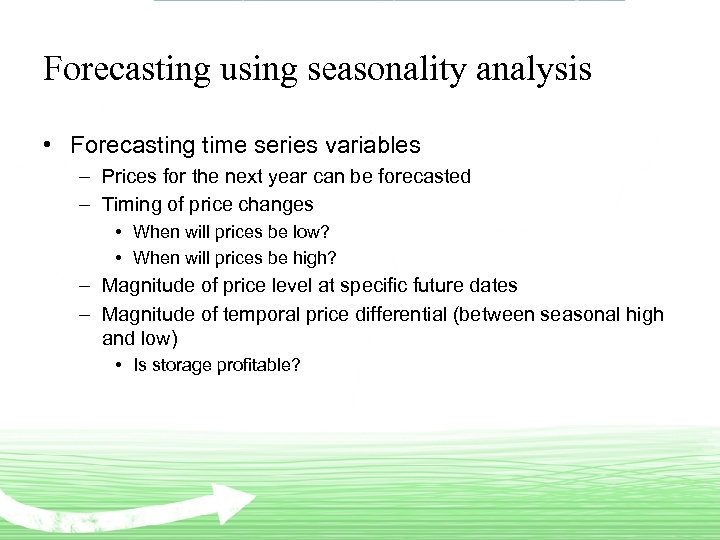 Forecasting using seasonality analysis

• Forecasting time series variables
– Prices for the next year can be forecasted
– Timing of price changes
• When will prices be low?
• When will prices be high?
– Magnitude of price level at specific future dates
– Magnitude of temporal price differential (between seasonal high and low)
• Is storage profitable?